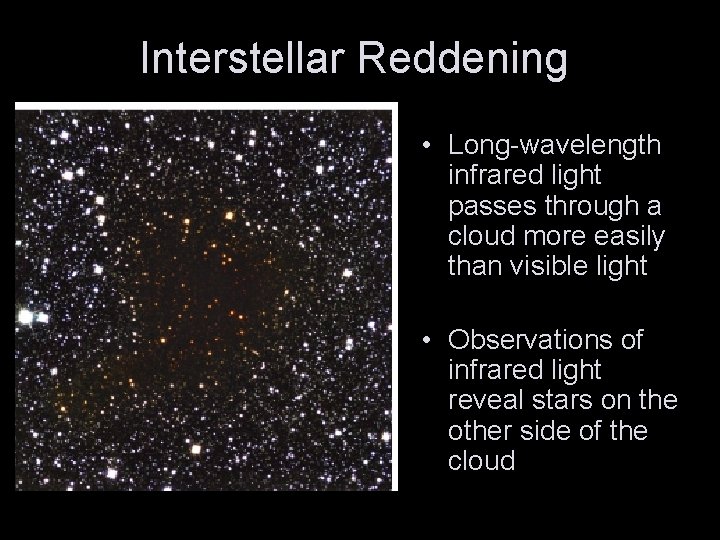 Interstellar Reddening

• Long-wavelength infrared light passes through a cloud more easily than visible light

• Observations of infrared light reveal stars on the other side of the cloud